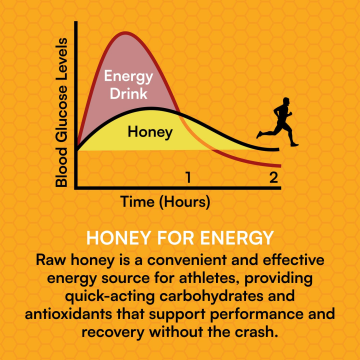 Blood Glucose Levels

Energy Drink

Honey

1

2

Time (Hours)

HONEY FOR ENERGY

Raw honey is a convenient and effective energy source for athletes, providing quick-acting carbohydrates and antioxidants that support performance and recovery without the crash.